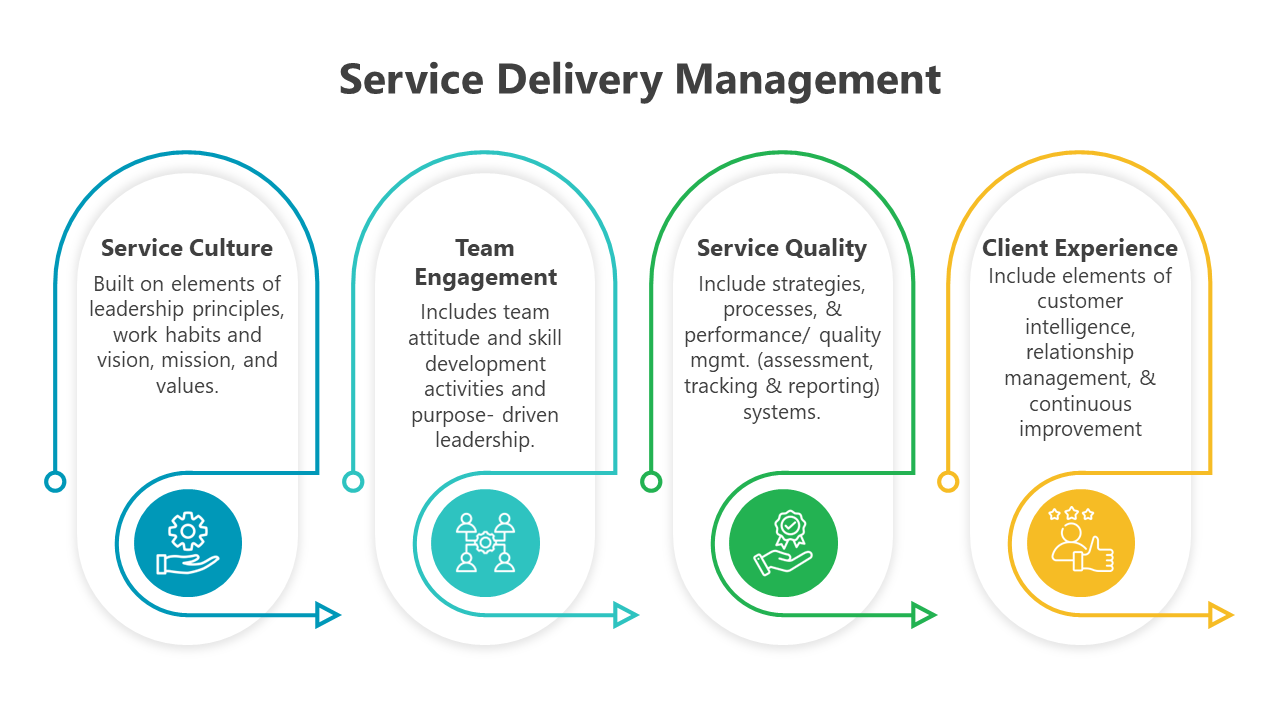 Service Delivery Management

Service Culture
Built on elements of leadership principles, work habits and vision, mission, and values.

Team Engagement
Includes team attitude and skill development activities and purpose- driven leadership.

Service Quality
Include strategies, processes, & performance/ quality mgmt. (assessment, tracking & reporting) systems.

Client Experience
Include elements of customer intelligence, relationship management, & continuous improvement